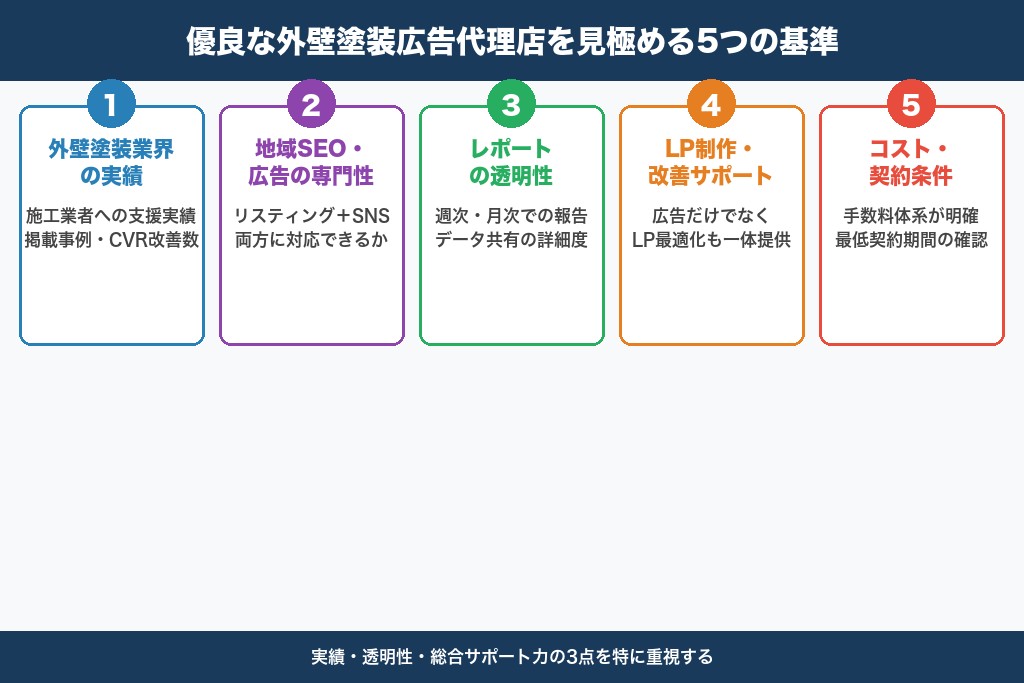 優良な外壁塗装広告代理店を見極める5つの基準

1
外壁塗装業界の実績
施工業者への支援実績
掲載事例・CVR改善数

2
地域SEO・広告の専門性
リスティング＋SNS
両方に対応できるか

3
レポートの透明性
週次・月次での報告
データ共有の詳細度

4
LP制作・改善サポート
広告だけでなく
LP最適化も一体提供

5
コスト・契約条件
手数料体系が明確
最低契約期間の確認

実績・透明性・総合サポート力の3点を特に重視する